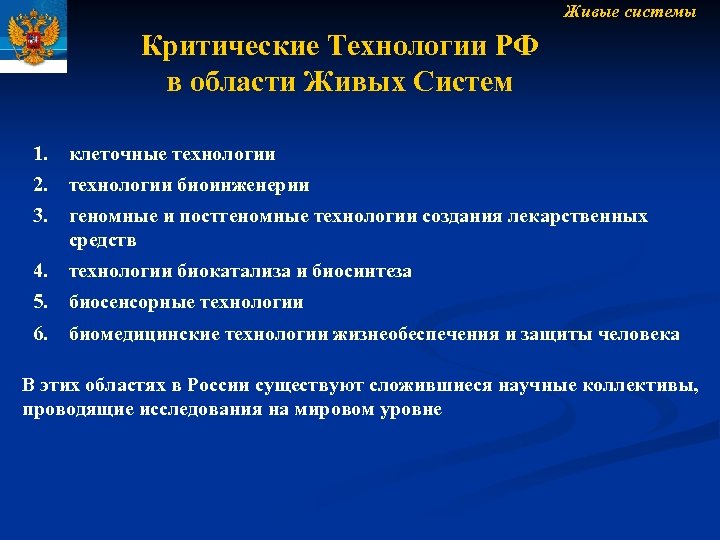 Живые системы

Критические Технологии РФ в области Живых Систем

1. клеточные технологии
2. технологии биоинженерии
3. геномные и постгеномные технологии создания лекарственных средств
4. технологии биокатализа и биосинтеза
5. биосенсорные технологии
6. биомедицинские технологии жизнеобеспечения и защиты человека

В этих областях в России существуют сложившиеся научные коллективы, проводящие исследования на мировом уровне